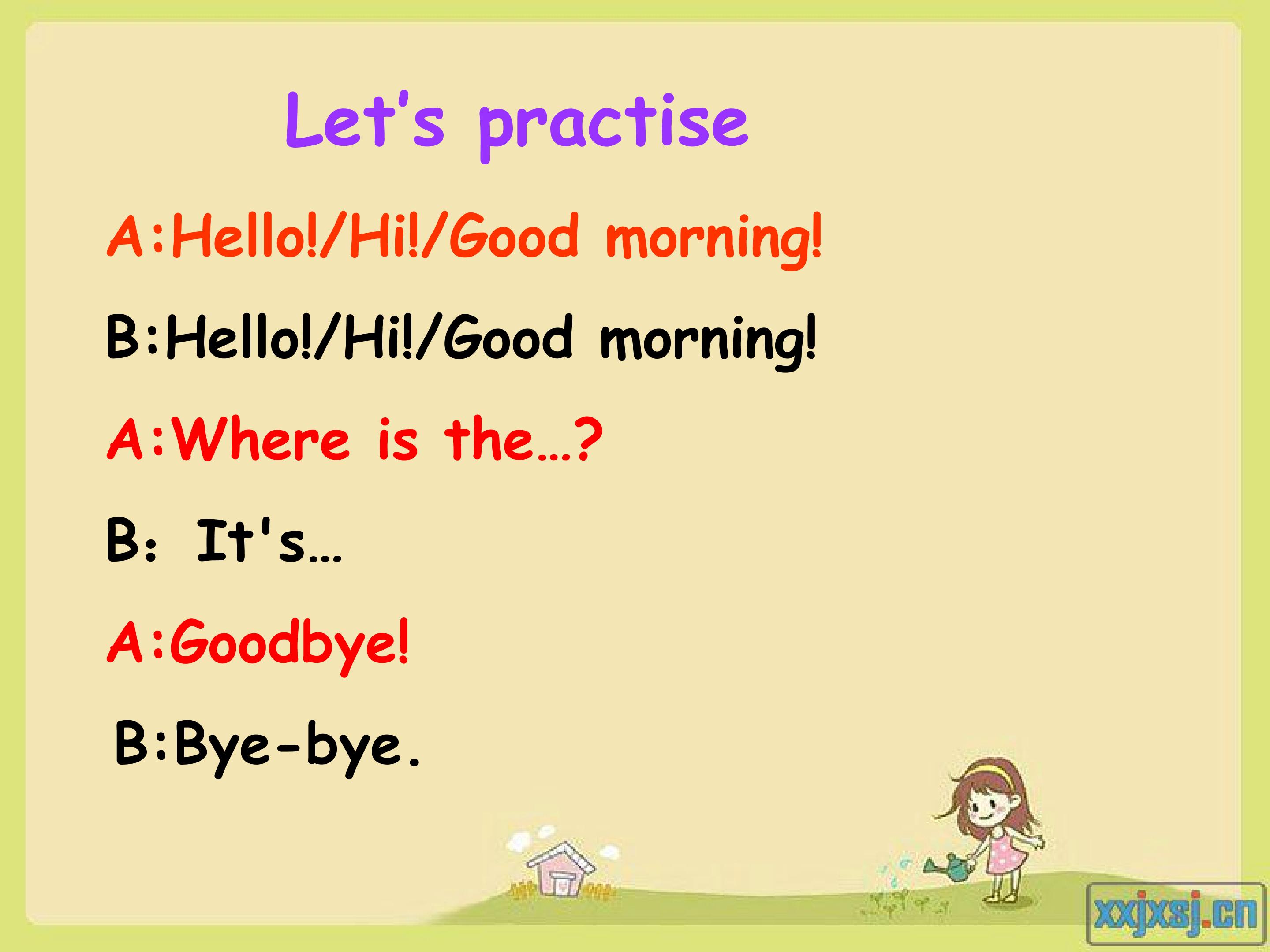 Let's practise

A:Hello!/Hi!/Good morning!

B:Hello!/Hi!/Good morning!

A:Where is the…?

B: It's…

A:Goodbye!

B:Bye-bye.

xxjxsj.cn